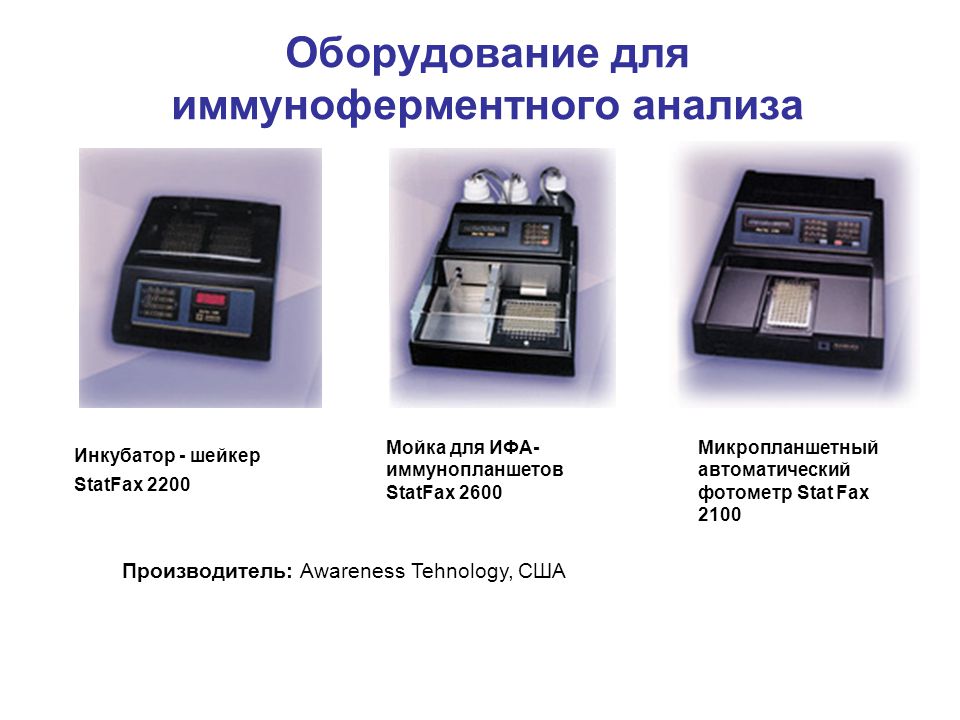 Оборудование для иммуноферментного анализа

Инкубатор - шейкер
StatFax 2200

Мойка для ИФА-иммунопланшетов
StatFax 2600

Микропланшетный автоматический фотометр Stat Fax 2100

Производитель: Awareness Tehnology, США